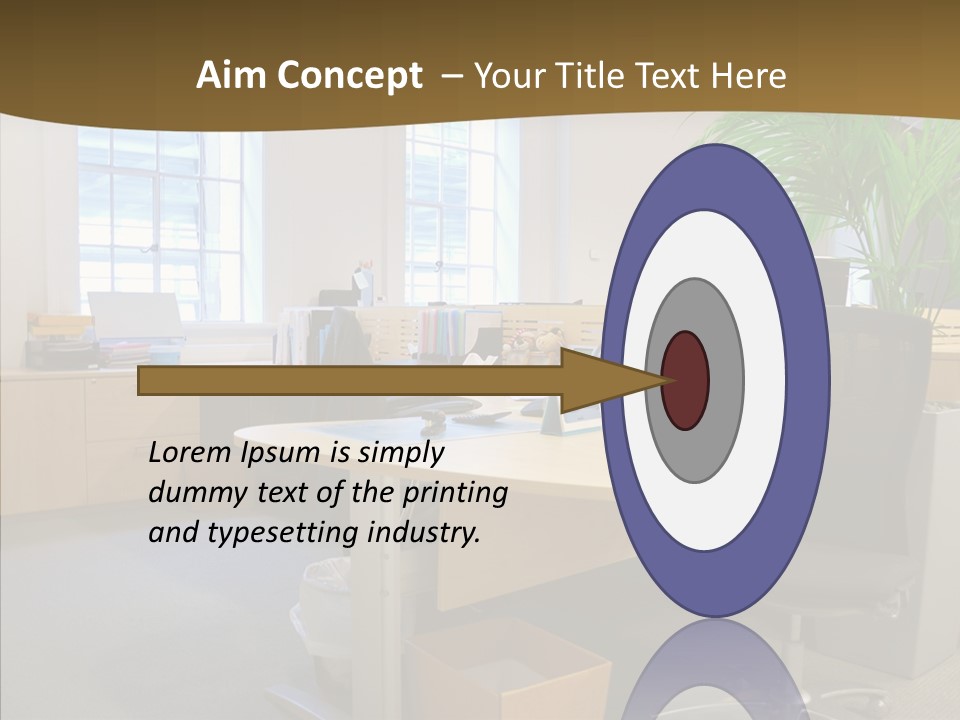 Aim Concept – Your Title Text Here

Lorem Ipsum is simply dummy text of the printing and typesetting industry.